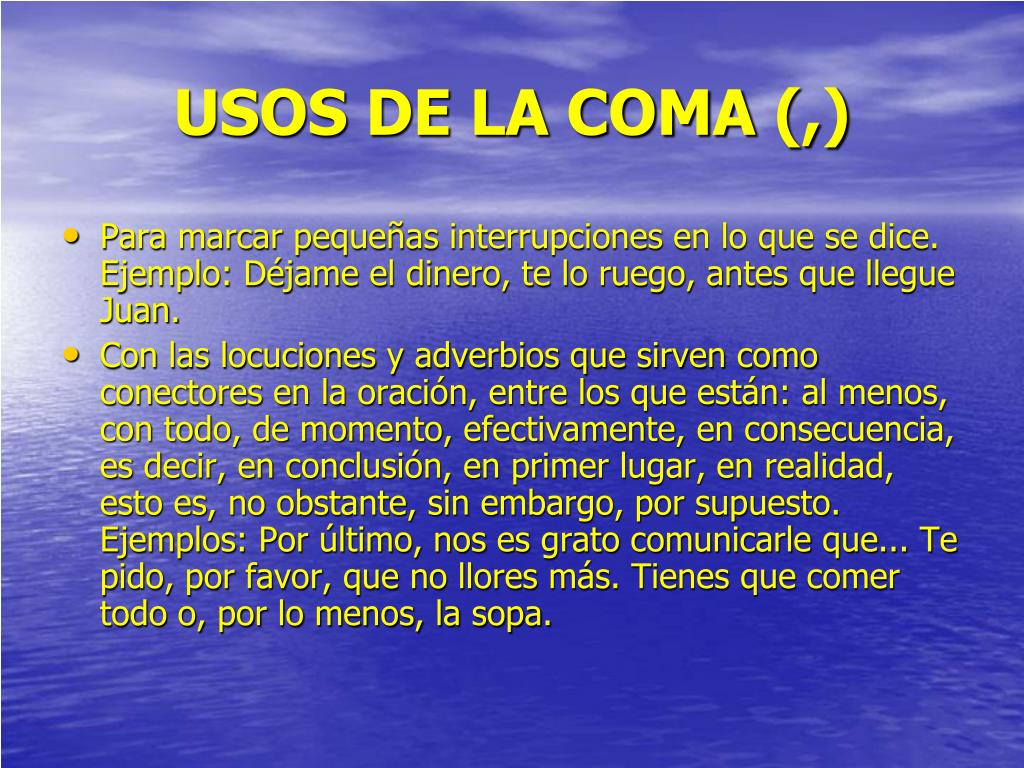 USOS DE LA COMA (,)

• Para marcar pequeñas interrupciones en lo que se dice. Ejemplo: Déjame el dinero, te lo ruego, antes que llegue Juan.
• Con las locuciones y adverbios que sirven como conectores en la oración, entre los que están: al menos, con todo, de momento, efectivamente, en consecuencia, es decir, en conclusión, en primer lugar, en realidad, esto es, no obstante, sin embargo, por supuesto. Ejemplos: Por último, nos es grato comunicarle que... Te pido, por favor, que no llores más. Tienes que comer todo o, por lo menos, la sopa.